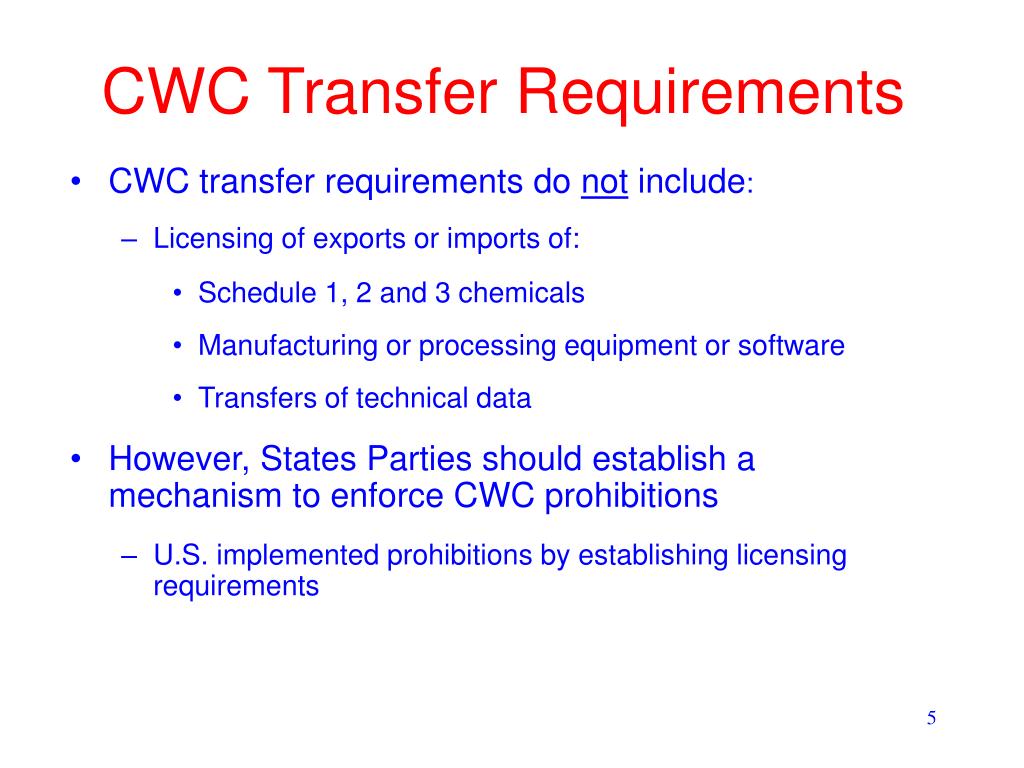 CWC Transfer Requirements

• CWC transfer requirements do not include:

– Licensing of exports or imports of:

• Schedule 1, 2 and 3 chemicals

• Manufacturing or processing equipment or software

• Transfers of technical data

• However, States Parties should establish a mechanism to enforce CWC prohibitions

– U.S. implemented prohibitions by establishing licensing requirements

5